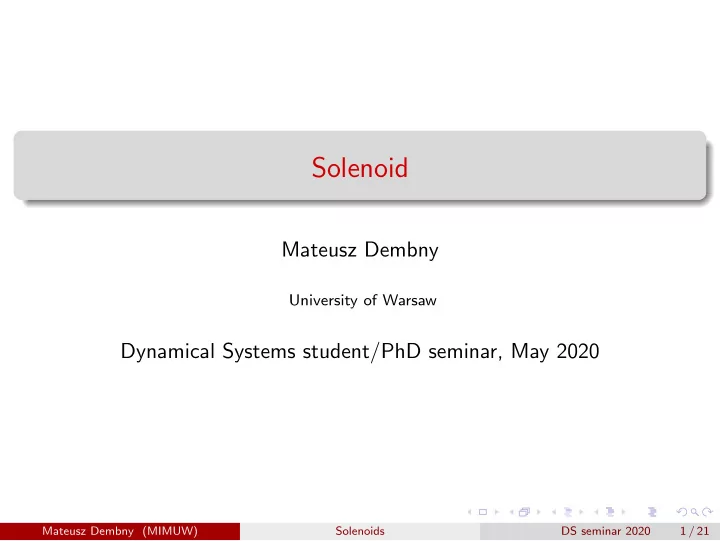 Solenoid

Mateusz Dembny

University of Warsaw

Dynamical Systems student/PhD seminar, May 2020

Mateusz Dembny (MIMUW) Solenoids DS seminar 2020 1 / 21